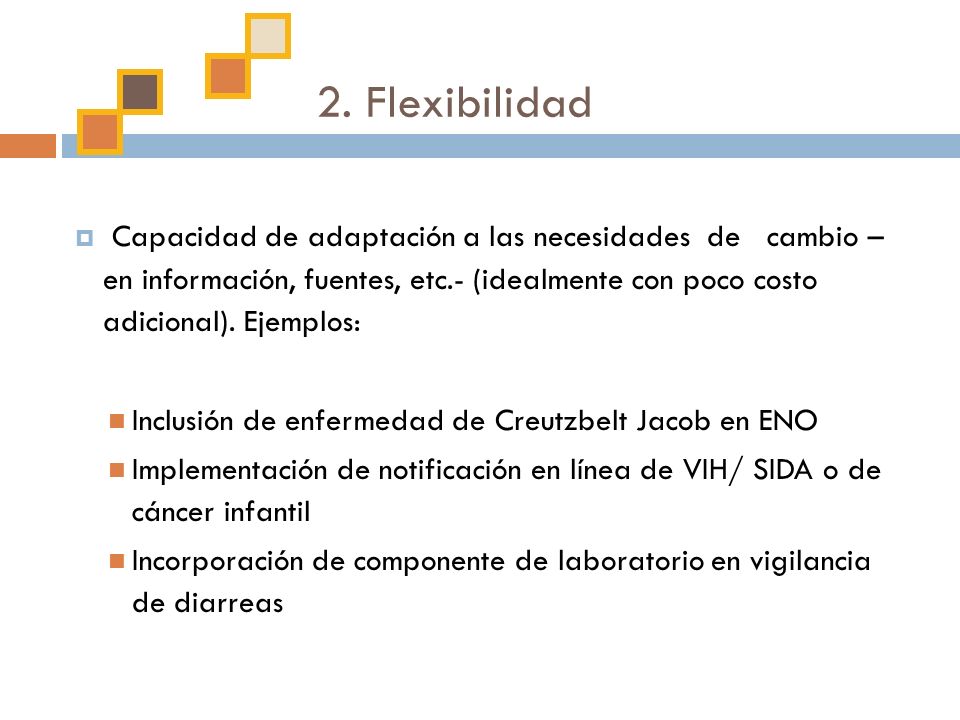 2. Flexibilidad

Capacidad de adaptación a las necesidades de cambio – en información, fuentes, etc.- (idealmente con poco costo adicional). Ejemplos:

Inclusión de enfermedad de Creutzbelt Jacob en ENO

Implementación de notificación en línea de VIH/ SIDA o de cáncer infantil

Incorporación de componente de laboratorio en vigilancia de diarreas